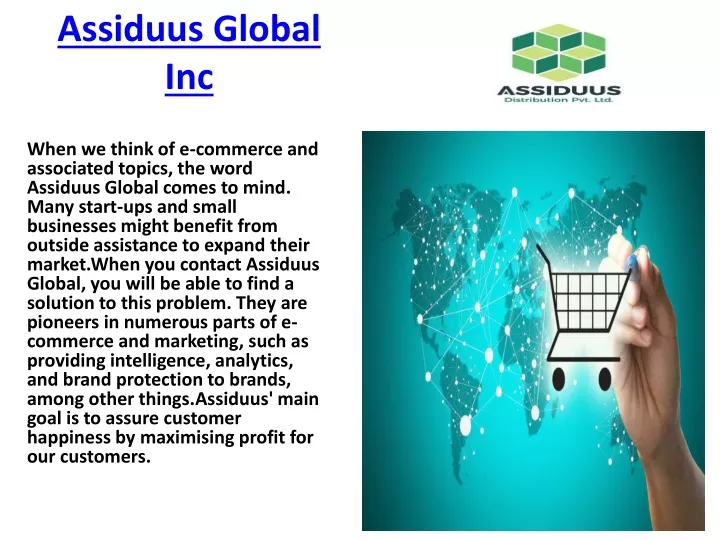 Assiduus Global Inc

ASSIDUUS
Distribution Pvt. Ltd.

When we think of e-commerce and associated topics, the word Assiduus Global comes to mind. Many start-ups and small businesses might benefit from outside assistance to expand their market.When you contact Assiduus Global, you will be able to find a solution to this problem. They are pioneers in numerous parts of e-commerce and marketing, such as providing intelligence, analytics, and brand protection to brands, among other things.Assiduus' main goal is to assure customer happiness by maximising profit for our customers.